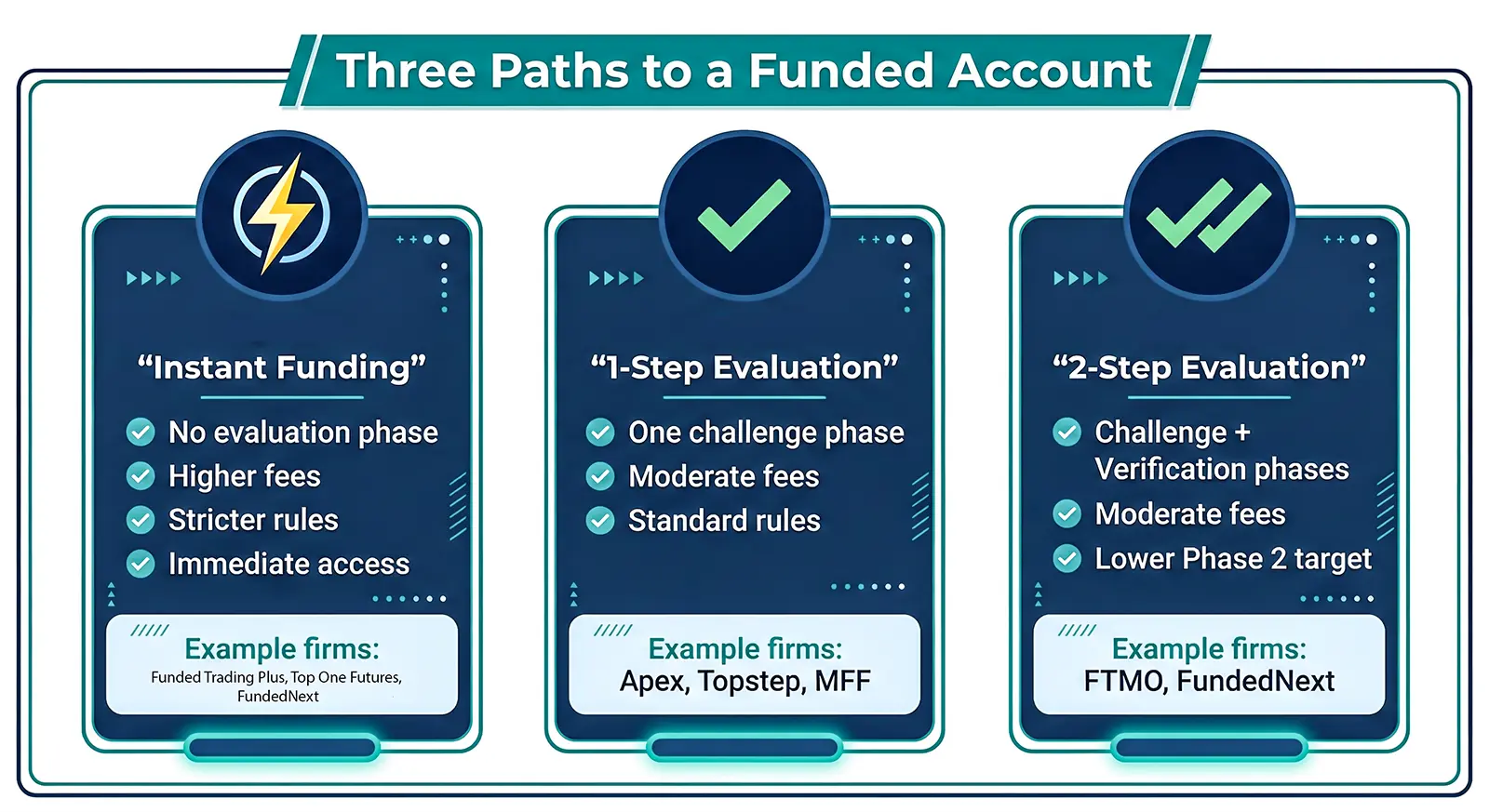 Three Paths to a Funded Account

“Instant Funding”

No evaluation phase
Higher fees
Stricter rules
Immediate access

Example firms:
Funded Trading Plus, Top One Futures, FundedNext

“1-Step Evaluation”

One challenge phase
Moderate fees
Standard rules

Example firms:
Apex, Topstep, MFF

“2-Step Evaluation”

Challenge + Verification phases
Moderate fees
Lower Phase 2 target

Example firms:
FTMO, FundedNext